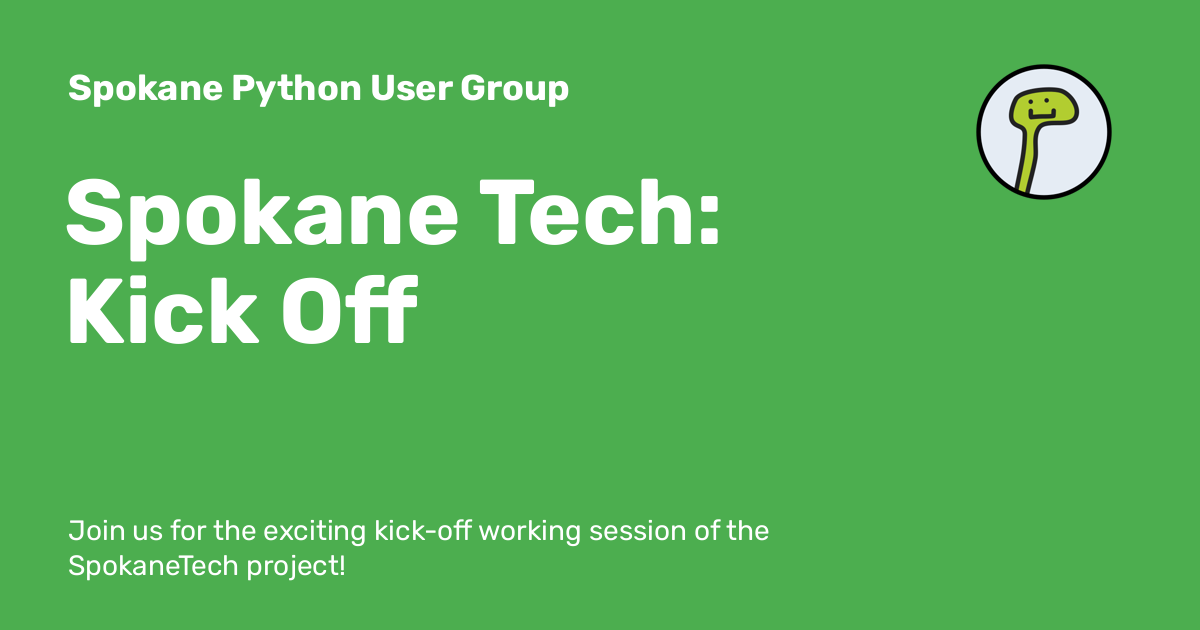 Spokane Python User Group

Spokane Tech: Kick Off

Join us for the exciting kick-off working session of the SpokaneTech project!